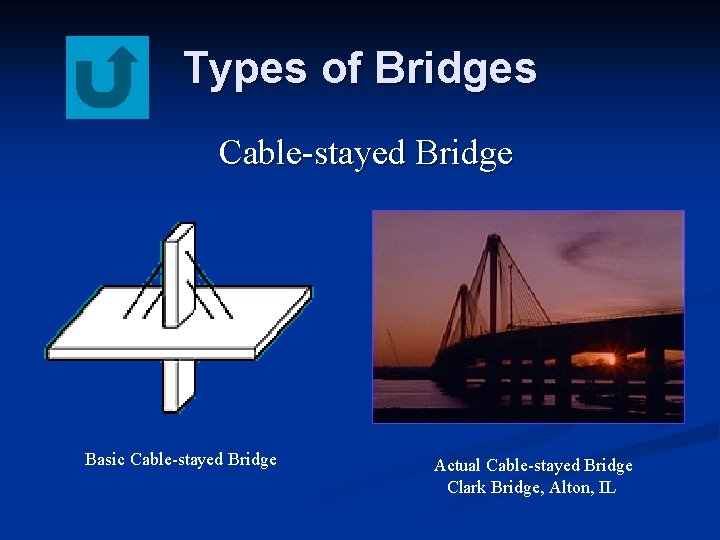 Types of Bridges

Cable-stayed Bridge

Basic Cable-stayed Bridge

Actual Cable-stayed Bridge
Clark Bridge, Alton, IL